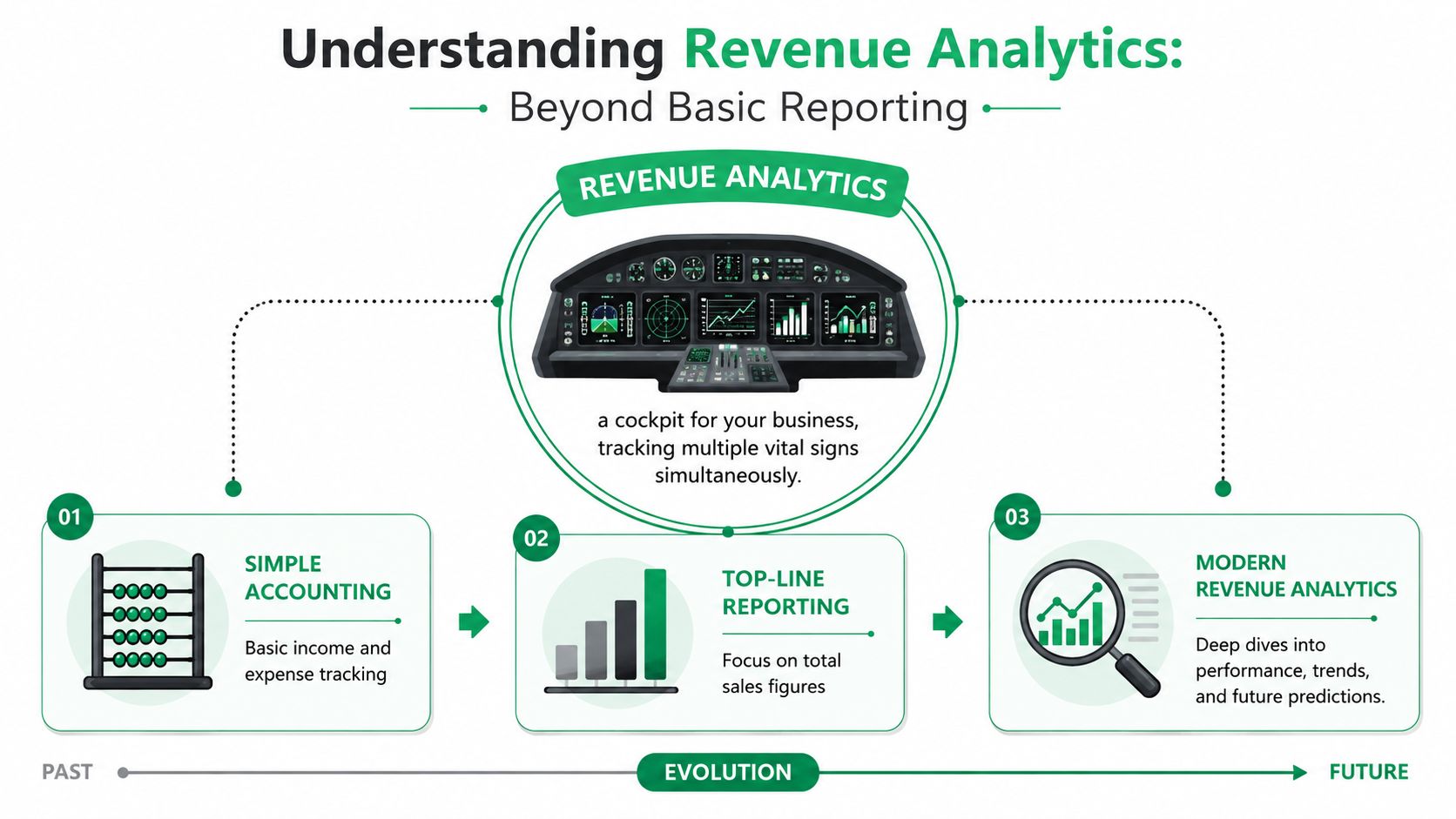 Understanding Revenue Analytics:
Beyond Basic Reporting

REVENUE ANALYTICS

a cockpit for your business, tracking multiple vital signs simultaneously.

01
SIMPLE ACCOUNTING
Basic income and expense tracking

02
TOP-LINE REPORTING
Focus on total sales figures

03
MODERN REVENUE ANALYTICS
Deep dives into performance, trends, and future predictions.

PAST
EVOLUTION
FUTURE